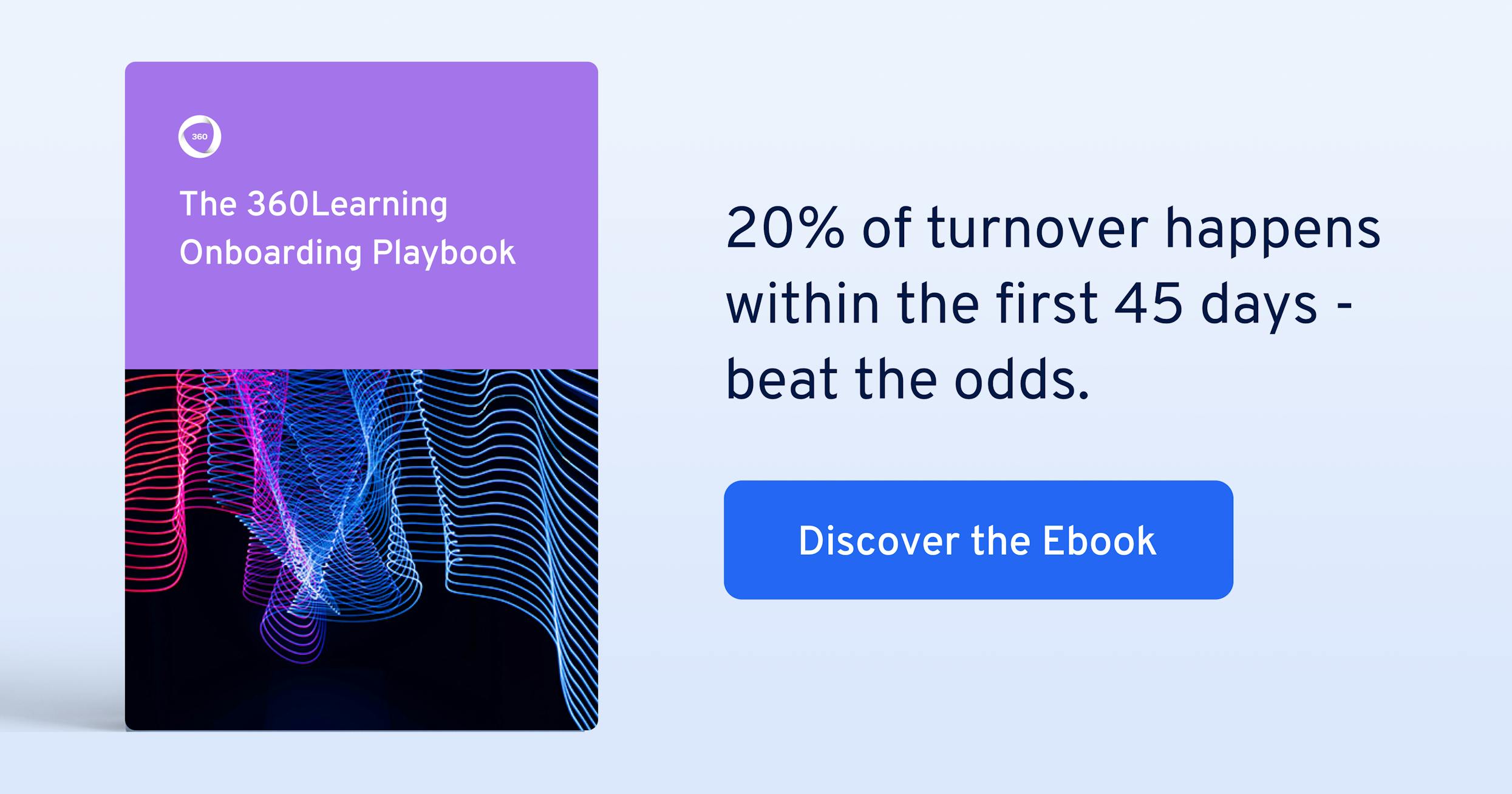 360

The 360Learning Onboarding Playbook

20% of turnover happens within the first 45 days - beat the odds.

Discover the Ebook